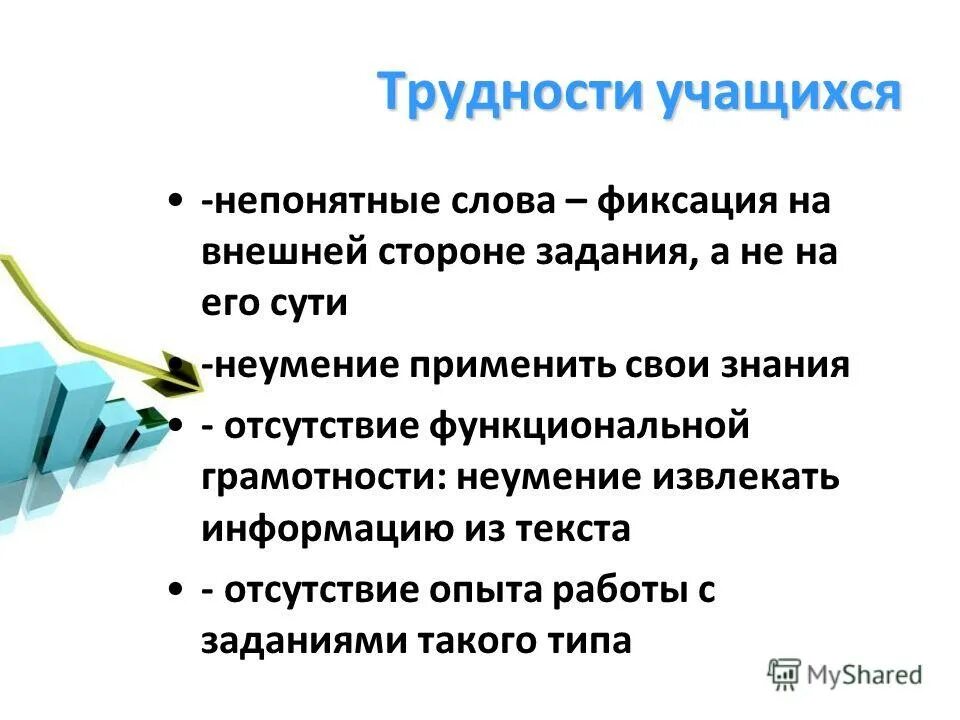 Трудности учащихся

• -непонятные слова – фиксация на внешней стороне задания, а не на его сути

• -неумение применить свои знания

• - отсутствие функциональной грамотности: неумение извлекать информацию из текста

• - отсутствие опыта работы с заданиями такого типа

MyShared